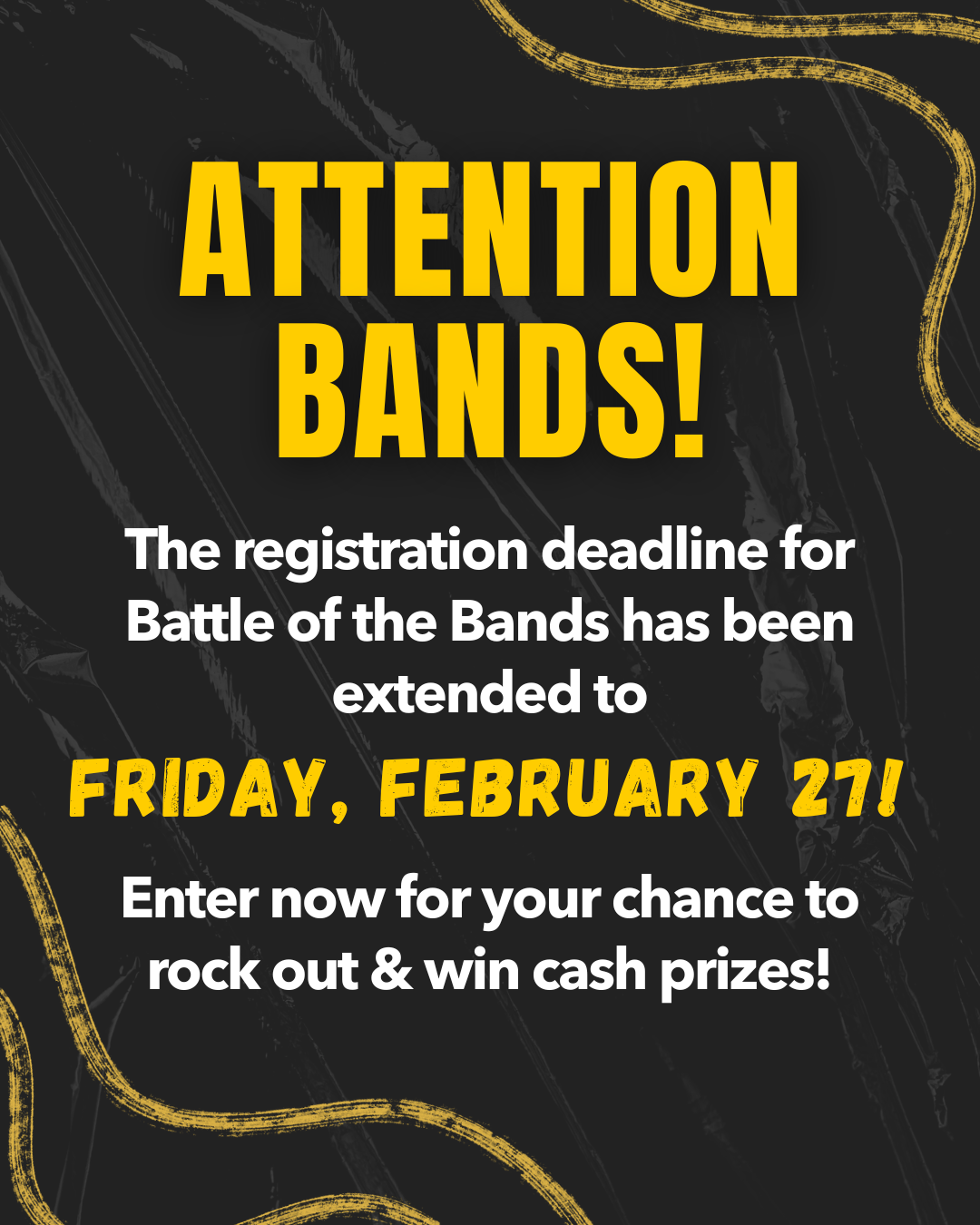 ATTENTION BANDS!

The registration deadline for Battle of the Bands has been extended to

FRIDAY, FEBRUARY 27!

Enter now for your chance to rock out & win cash prizes!